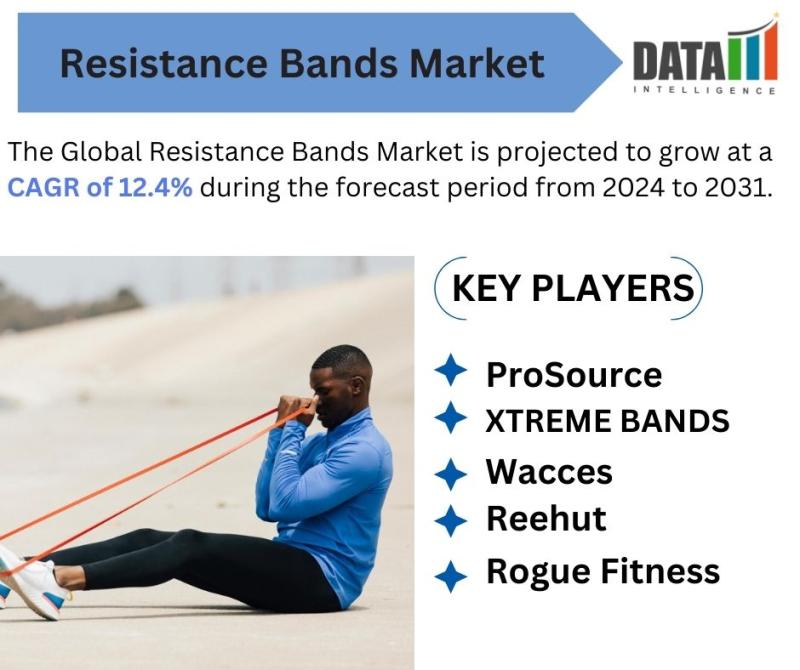 Resistance Bands Market

DATA
INTELLIGENCE

The Global Resistance Bands Market is projected to grow at a CAGR of 12.4% during the forecast period from 2024 to 2031.

KEY PLAYERS

ProSource
XTREME BANDS
Wacces
Reehut
Rogue Fitness